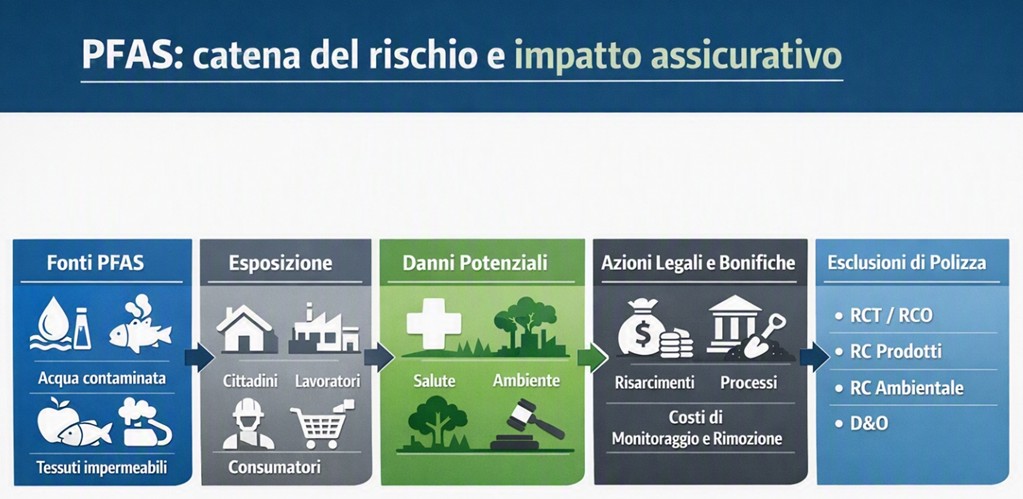 PFAS: catena del rischio e impatto assicurativo

Fonti PFAS

Acqua contaminata

Tessuti impermeabili

Esposizione

Cittadini

Lavoratori

Consumatori

Danni Potenziali

Salute

Ambiente

Azioni Legali e Bonifiche

Risarcimenti

Processi

Costi di Monitoraggio e Rimozione

Esclusioni di Polizza

• RCT / RCO
• RC Prodotti
• RC Ambientale
• D&O